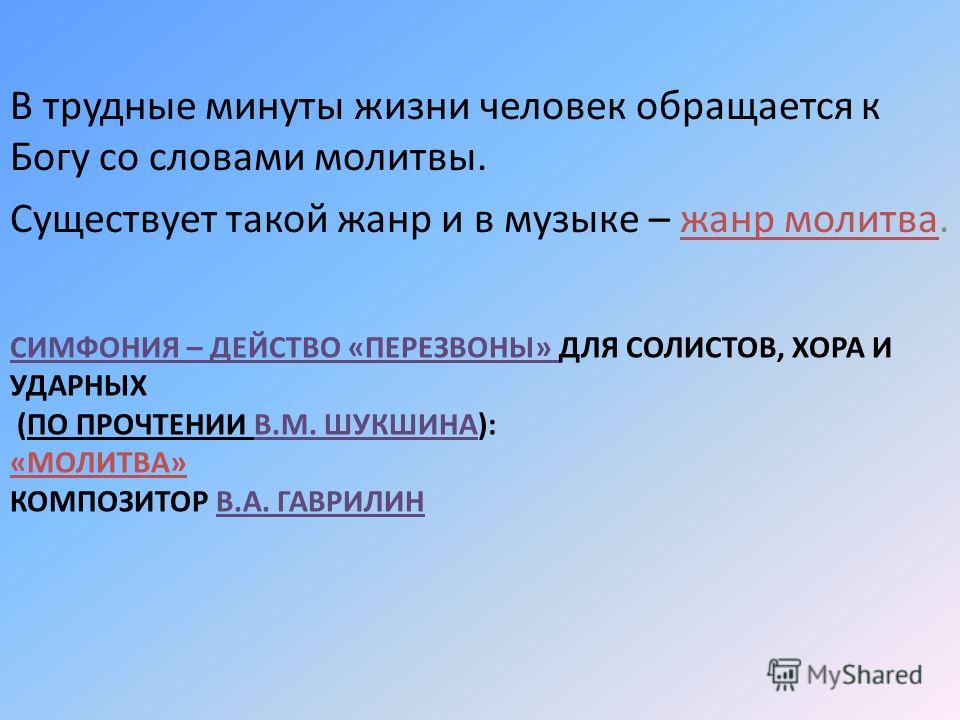 В трудные минуты жизни человек обращается к Богу со словами молитвы.

Существует такой жанр и в музыке – жанр молитва.

СИМФОНИЯ – ДЕЙСТВО «ПЕРЕЗВОНЫ» ДЛЯ СОЛИСТОВ, ХОРА И УДАРНЫХ
(ПО ПРОЧТЕНИИ В.М. ШУКШИНА):
«МОЛИТВА»
КОМПОЗИТОР В.А. ГАВРИЛИН

MyShared